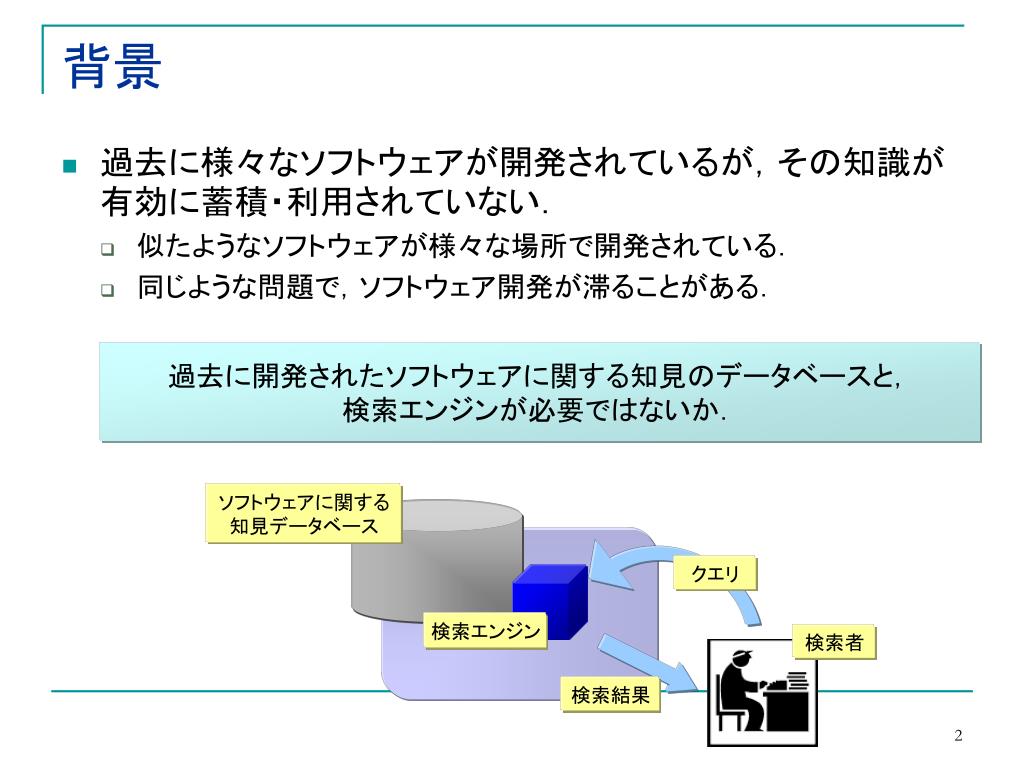 背景

過去に様々なソフトウェアが開発されているが，その知識が有効に蓄積・利用されていない．

似たようなソフトウェアが様々な場所で開発されている．

同じような問題で，ソフトウェア開発が滞ることがある．

過去に開発されたソフトウェアに関する知見のデータベースと，検索エンジンが必要ではないか．

ソフトウェアに関する知見データベース

クエリ

検索エンジン

検索者

検索結果

2